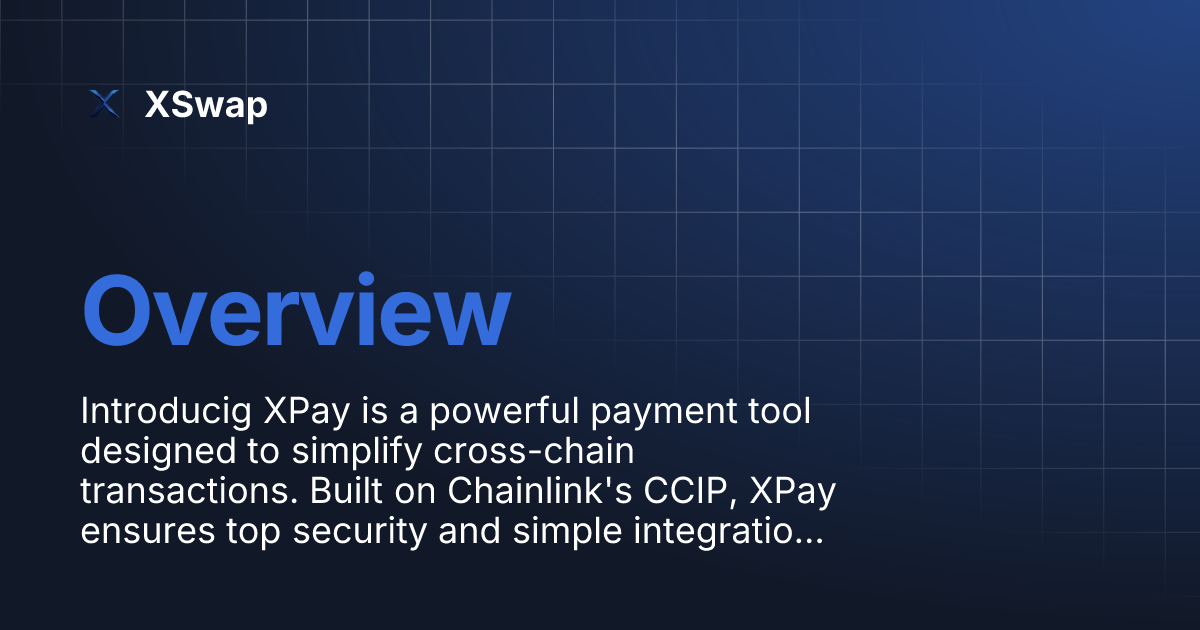 XSwap

Overview

Introducig XPay is a powerful payment tool designed to simplify cross-chain transactions. Built on Chainlink's CCIP, XPay ensures top security and simple integratio...